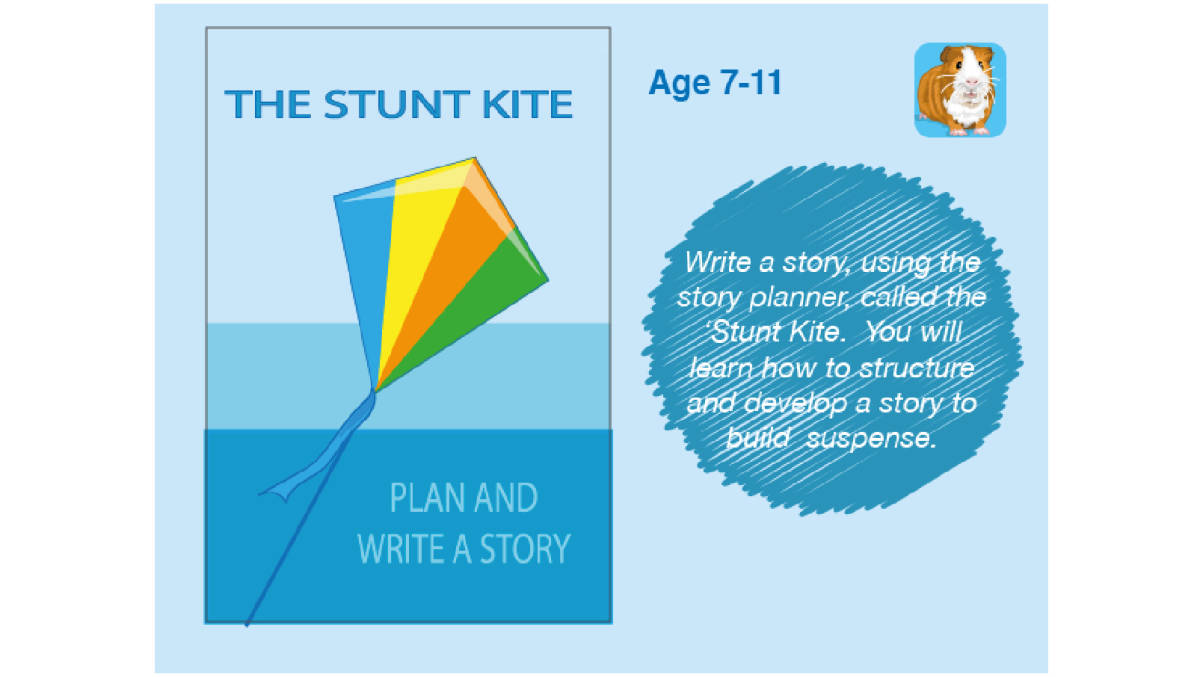 THE STUNT KITE

PLAN AND WRITE A STORY

Age 7-11

Write a story, using the story planner, called the 'Stunt Kite. You will learn how to structure and develop a story to build suspense.